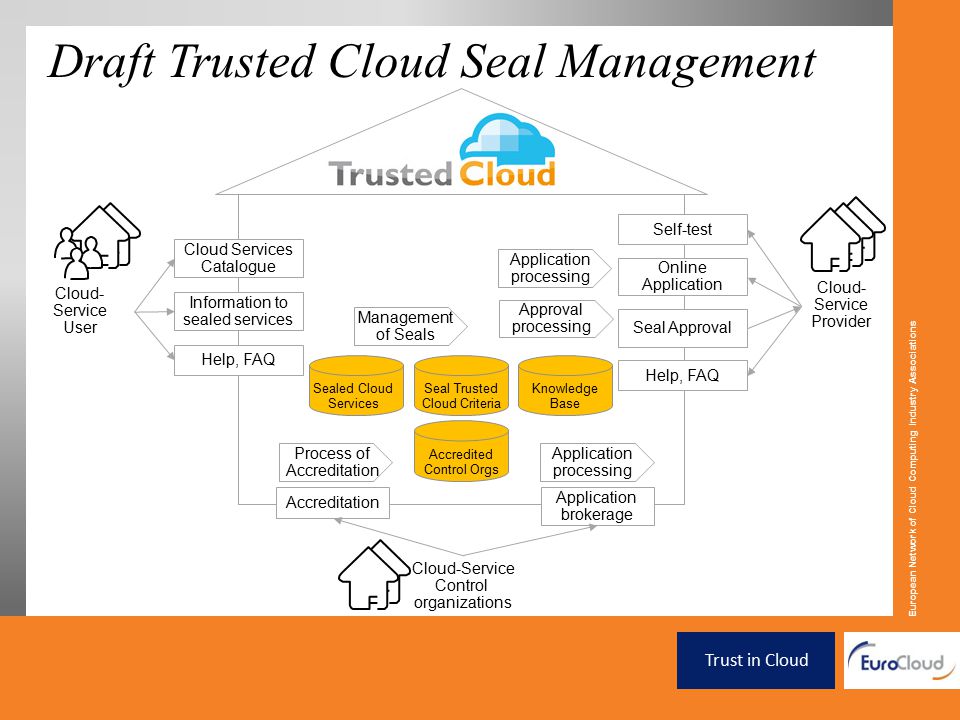 Draft Trusted Cloud Seal Management

Trusted Cloud

Cloud-Service User

Cloud Services Catalogue

Information to sealed services

Help, FAQ

Management of Seals

Application processing

Approval processing

Self-test

Online Application

Seal Approval

Help, FAQ

Cloud-Service Provider

Sealed Cloud Services

Seal Trusted Cloud Criteria

Knowledge Base

Accredited Control Orgs

Process of Accreditation

Accreditation

Application processing

Application brokerage

Cloud-Service Control organizations

European Network of Cloud Computing Industry Associations

Trust in Cloud

EuroCloud